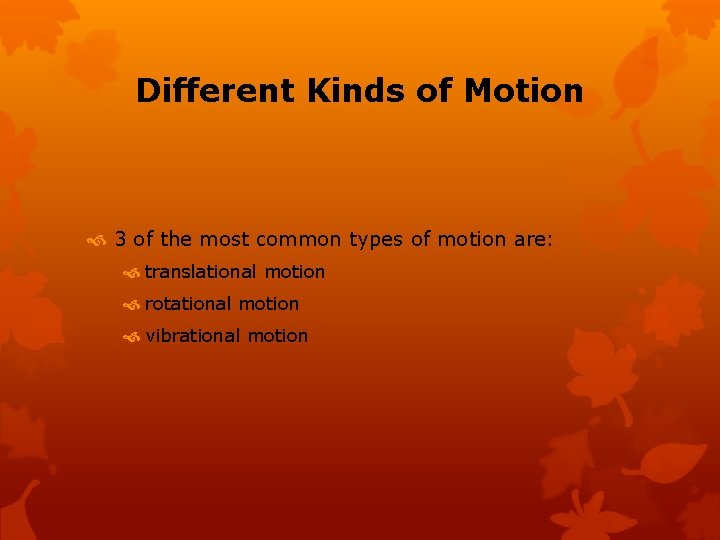 Different Kinds of Motion

3 of the most common types of motion are:

translational motion

rotational motion

vibrational motion